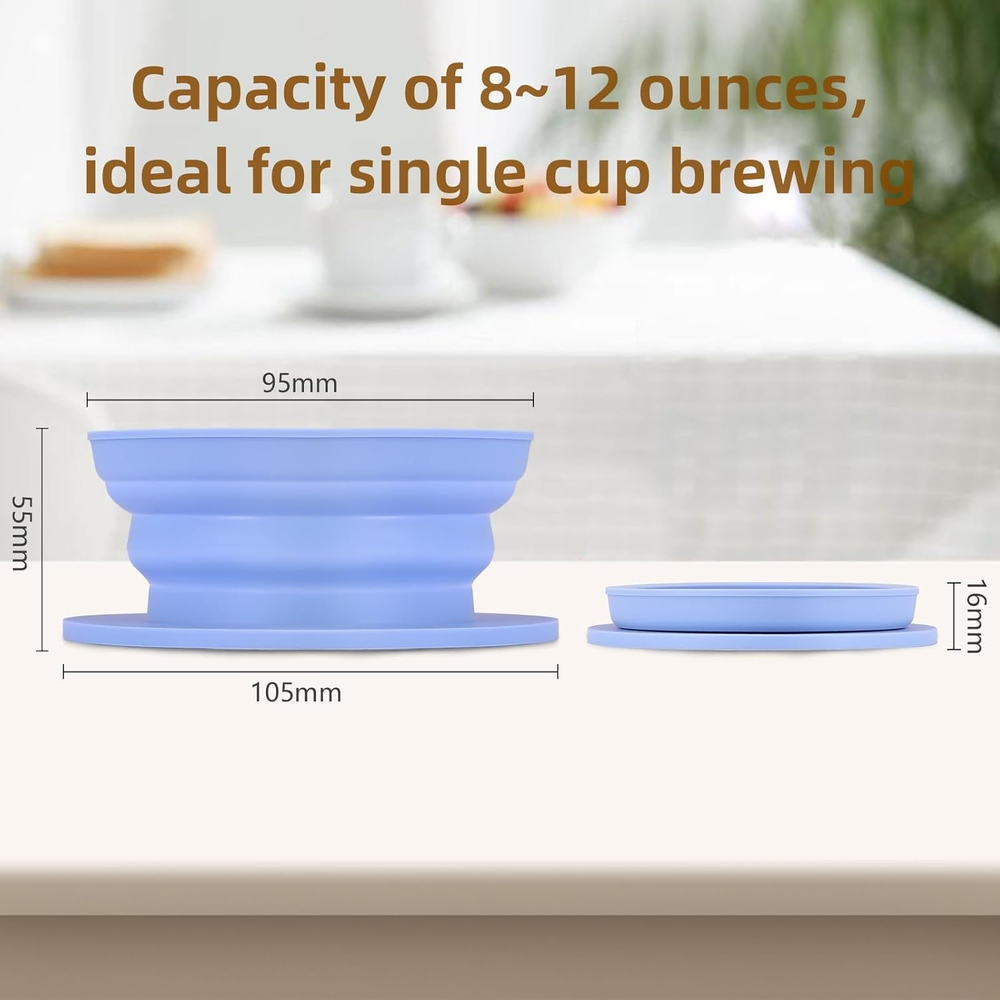 Capacity of 8~12 ounces, ideal for single cup brewing

95mm

55mm

105mm

16mm